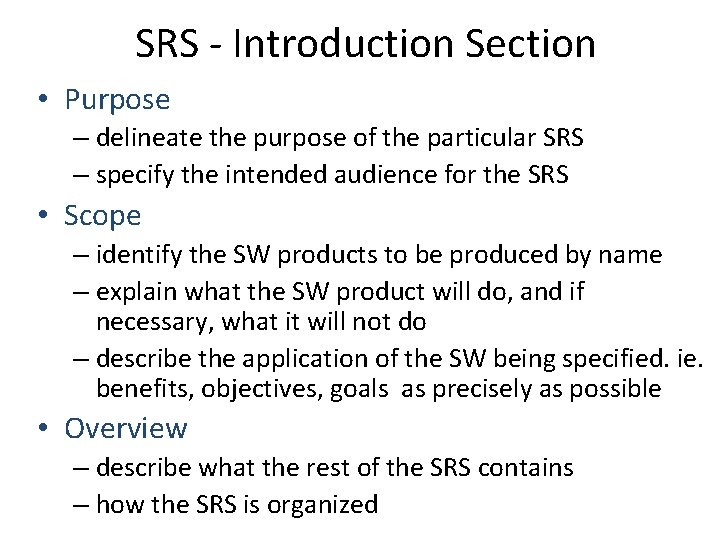 SRS - Introduction Section

• Purpose
– delineate the purpose of the particular SRS
– specify the intended audience for the SRS

• Scope
– identify the SW products to be produced by name
– explain what the SW product will do, and if necessary, what it will not do
– describe the application of the SW being specified. ie. benefits, objectives, goals as precisely as possible

• Overview
– describe what the rest of the SRS contains
– how the SRS is organized